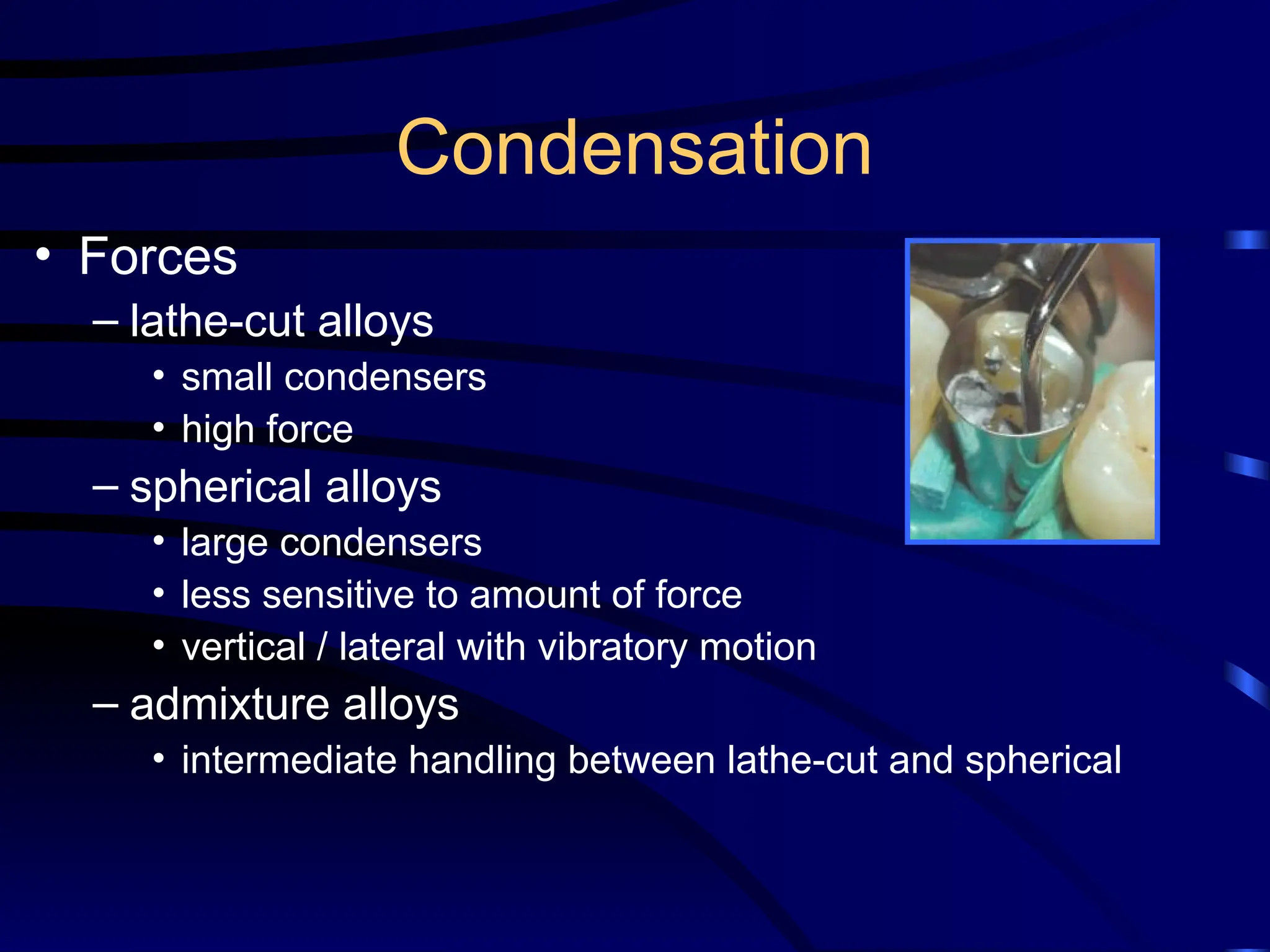 Condensation

• Forces
– lathe-cut alloys
• small condensers
• high force
– spherical alloys
• large condensers
• less sensitive to amount of force
• vertical / lateral with vibratory motion
– admixture alloys
• intermediate handling between lathe-cut and spherical